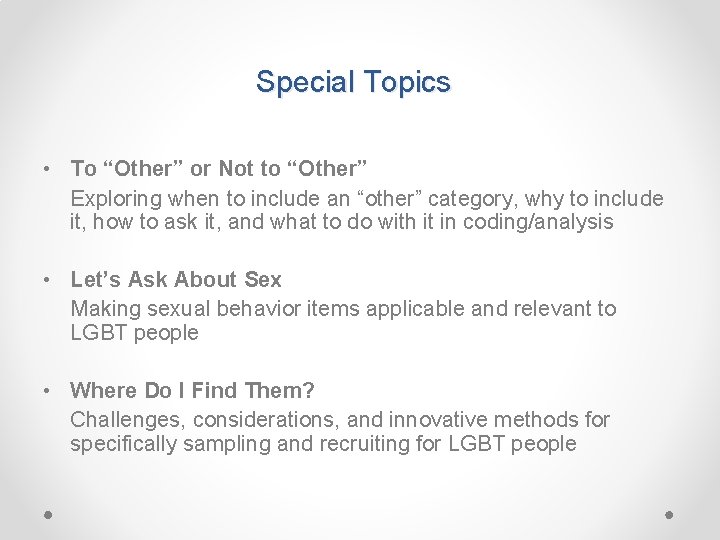 Special Topics

• To “Other” or Not to “Other”
Exploring when to include an “other” category, why to include it, how to ask it, and what to do with it in coding/analysis

• Let’s Ask About Sex
Making sexual behavior items applicable and relevant to LGBT people

• Where Do I Find Them?
Challenges, considerations, and innovative methods for specifically sampling and recruiting for LGBT people